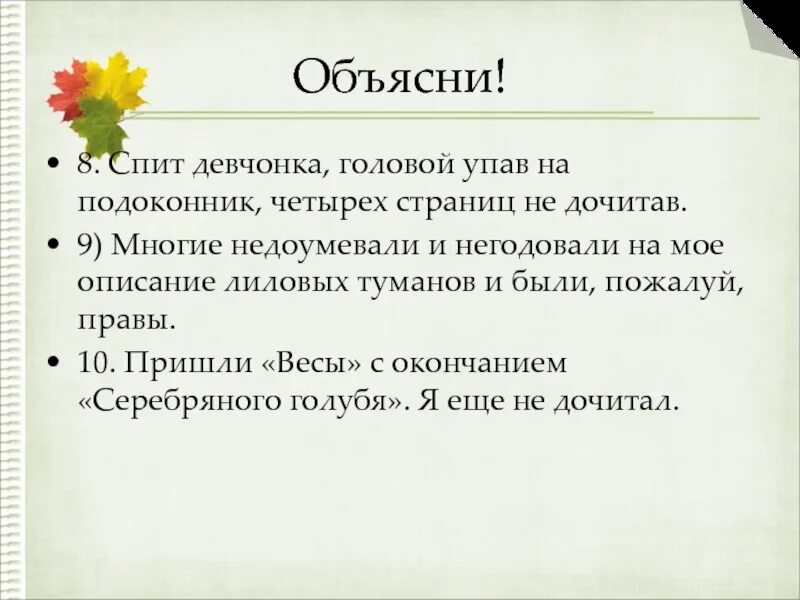 Объясни!

• 8. Спит девчонка, головой упав на подоконник, четырех страниц не дочитав.

• 9) Многие недоумевали и негодовали на мое описание лиловых туманов и были, пожалуй, правы.

• 10. Пришли «Весы» с окончанием «Серебряного голубя». Я еще не дочитал.